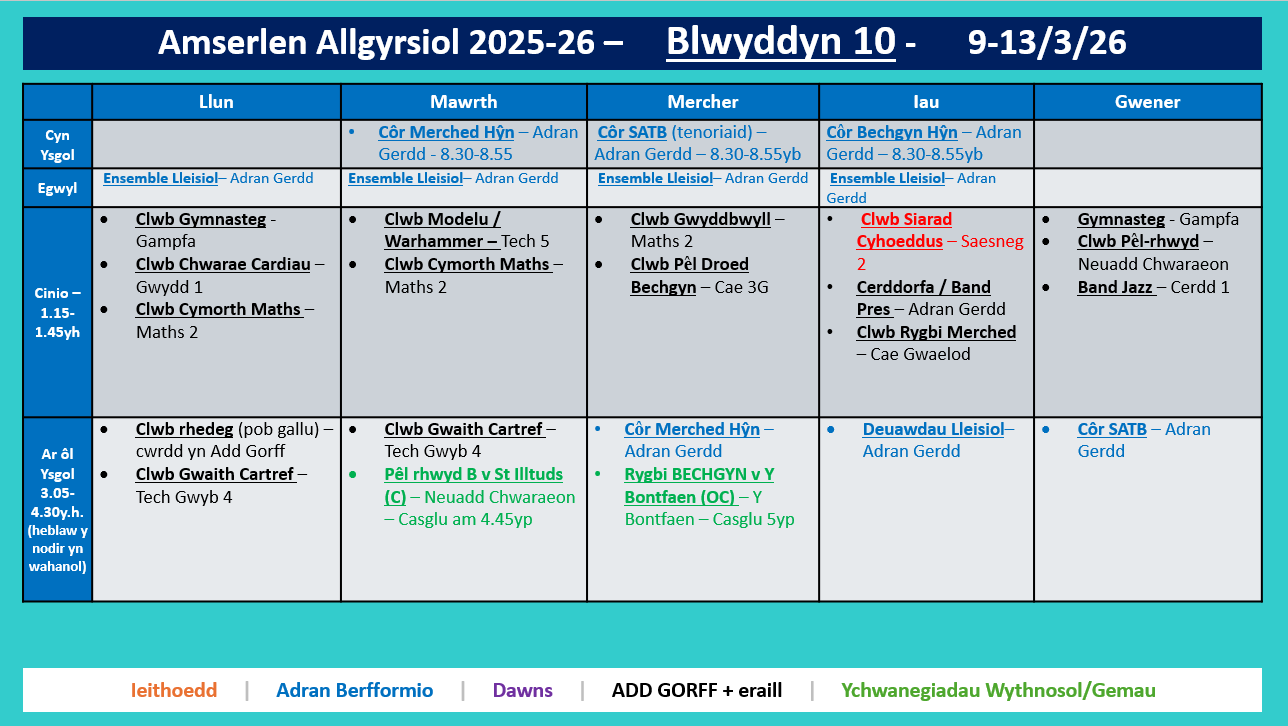 Amserlen Allgyrsiol 2025-26 – Blwyddyn 10 - 9-13/3/26

| | Llun | Mawrth | Mercher | Iau | Gwener |
|---|---|---|---|---|---|
| Cyn Ysgol | | • Côr Merched Hŷn – Adran Gerdd - 8.30-8.55 | Côr SATB (tenoriaid) – Adran Gerdd – 8.30-8.55yb | Côr Bechgyn Hŷn – Adran Gerdd – 8.30-8.55yb | |
| Egwyl | Ensemble Lleisiol– Adran Gerdd | Ensemble Lleisiol– Adran Gerdd | Ensemble Lleisiol– Adran Gerdd | Ensemble Lleisiol– Adran Gerdd | |
| Cinio – 1.15-1.45yh | • Clwb Gymnasteg - Gampfa • Clwb Chwarae Cardiau – Gwydd 1 • Clwb Cymorth Maths – Maths 2 | • Clwb Modelu / Warhammer – Tech 5 • Clwb Cymorth Maths – Maths 2 | • Clwb Gwyddbwyll – Maths 2 • Clwb Pêl Droed Bechgyn – Cae 3G | • Clwb Siarad Cyhoeddus – Saesneg 2 • Cerddorfa / Band Pres – Adran Gerdd • Clwb Rygbi Merched – Cae Gwaelod | • Gymnasteg - Gampfa • Clwb Pêl-rhwyd – Neuadd Chwaraeon • Band Jazz – Cerdd 1 |
| Ar ôl Ysgol 3.05-4.30y.h. (heblaw y nodir yn wahanol) | • Clwb rhedeg (pob gallu) – cwrdd yn Add Gorff • Clwb Gwaith Cartref – Tech Gwyb 4 | • Clwb Gwaith Cartref – Tech Gwyb 4 • Pêl rhwyd B v St Illtuds (C) – Neuadd Chwaraeon – Casglu am 4.45yp | • Côr Merched Hŷn – Adran Gerdd • Rygbi BECHGYN v Y Bontfaen (OC) – Y Bontfaen – Casglu 5yp | • Deuawdau Lleisiol– Adran Gerdd | • Côr SATB – Adran Gerdd |

Ieithoedd | Adran Berfformio | Dawns | ADD GORFF + eraill | Ychwanegiadau Wythnosol/Gemau